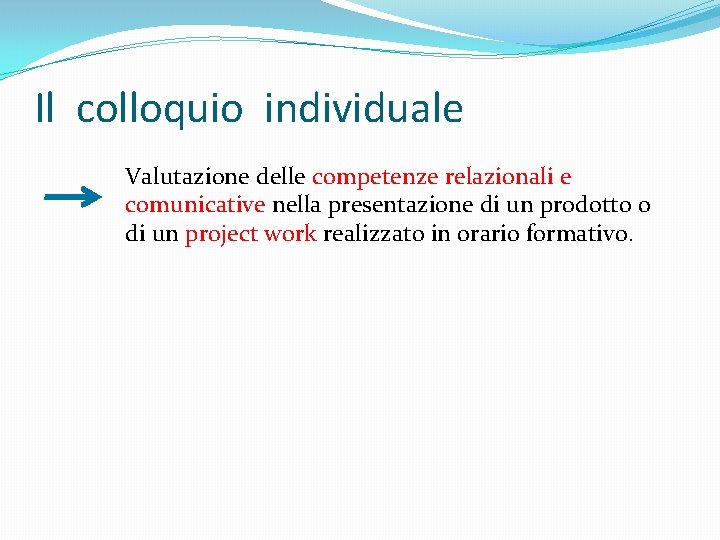 Il colloquio individuale

Valutazione delle competenze relazionali e comunicative nella presentazione di un prodotto o di un project work realizzato in orario formativo.